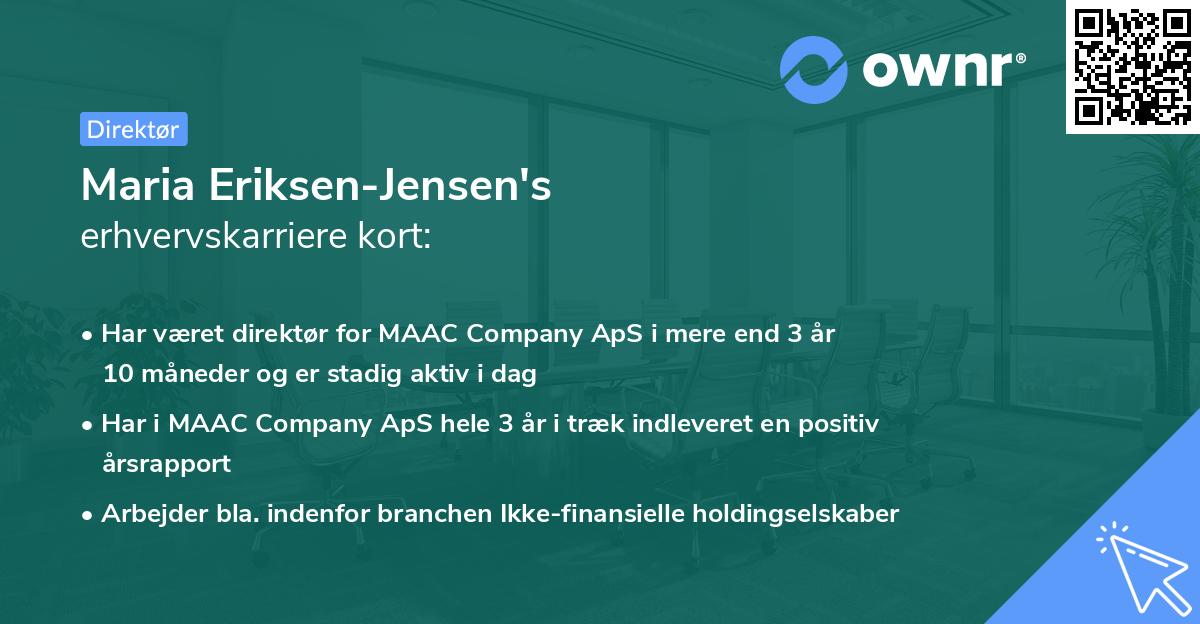 ownr®

Direktør

Maria Eriksen-Jensen's
erhvervskarriere kort:

• Har været direktør for MAAC Company ApS i mere end 3 år 10 måneder og er stadig aktiv i dag

• Har i MAAC Company ApS hele 3 år i træk indleveret en positiv årsrapport

• Arbejder bla. indenfor branchen Ikke-finansielle holdingselskaber